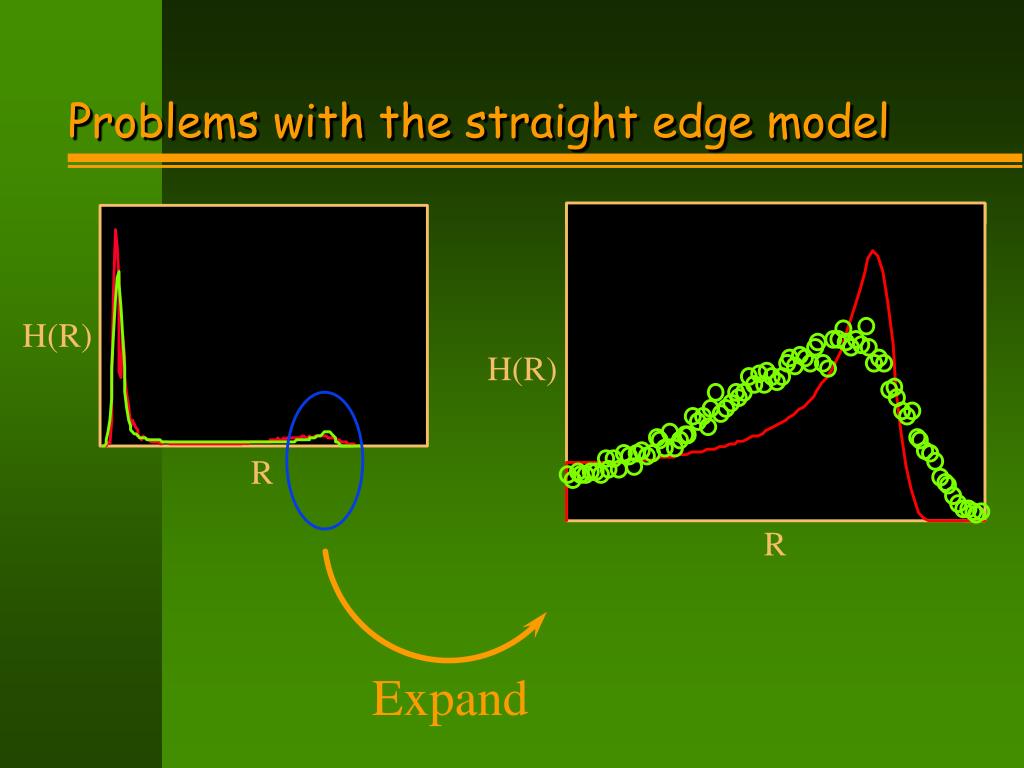 Problems with the straight edge model

H(R)

R

H(R)

R

Expand